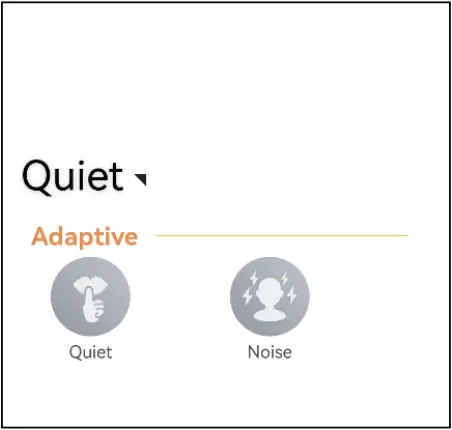 Quiet

Adaptive

Quiet

Noise